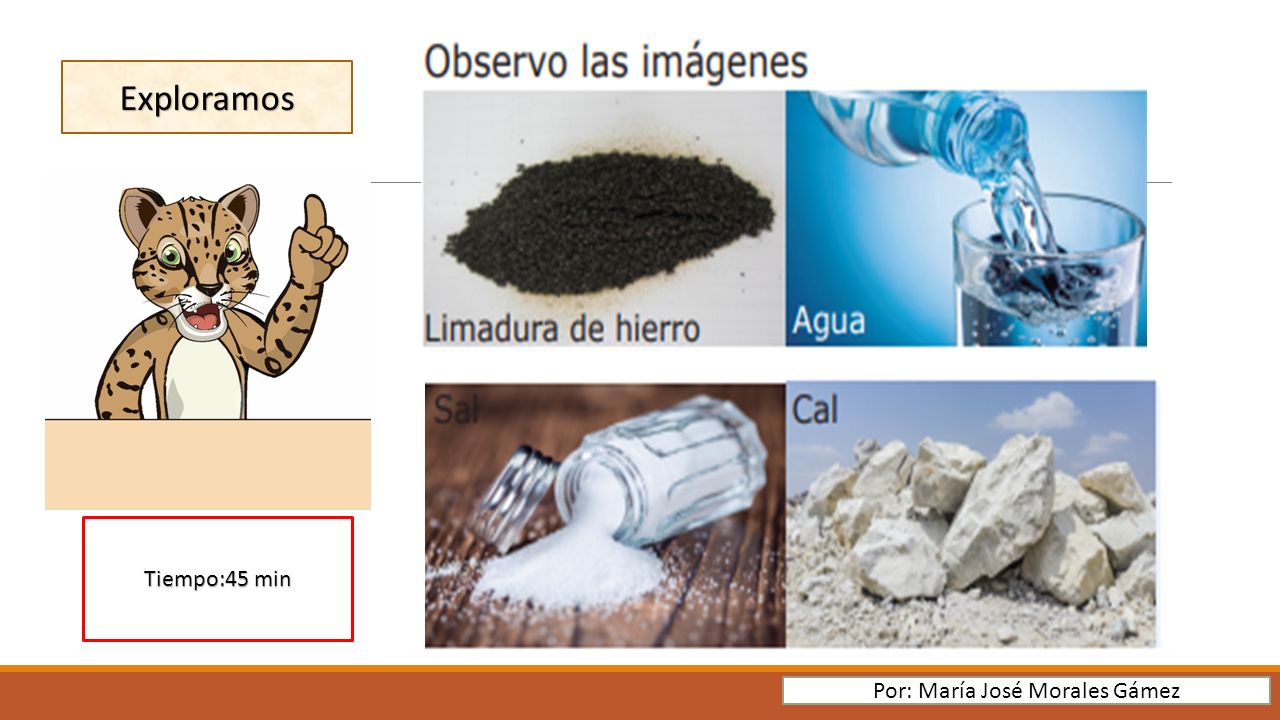 Exploramos

Observo las imágenes

Limadura de hierro

Agua

Sal

Cal

Tiempo:45 min

Por: María José Morales Gámez